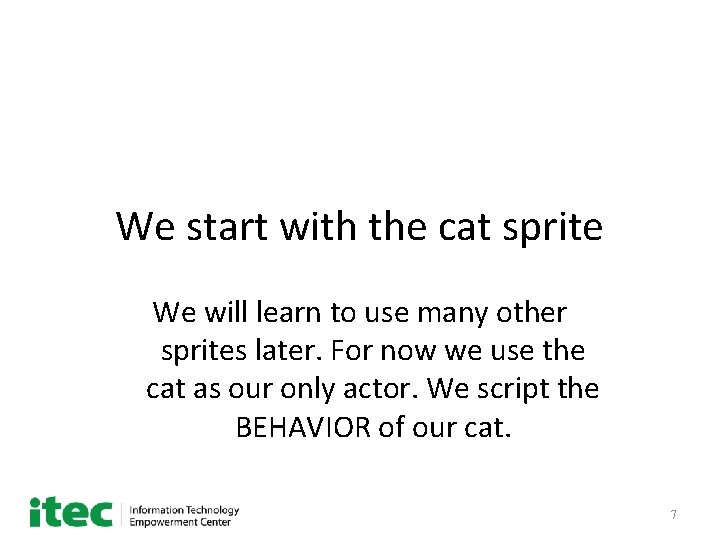 We start with the cat sprite

We will learn to use many other sprites later. For now we use the cat as our only actor. We script the BEHAVIOR of our cat.

itec Information Technology Empowerment Center

7